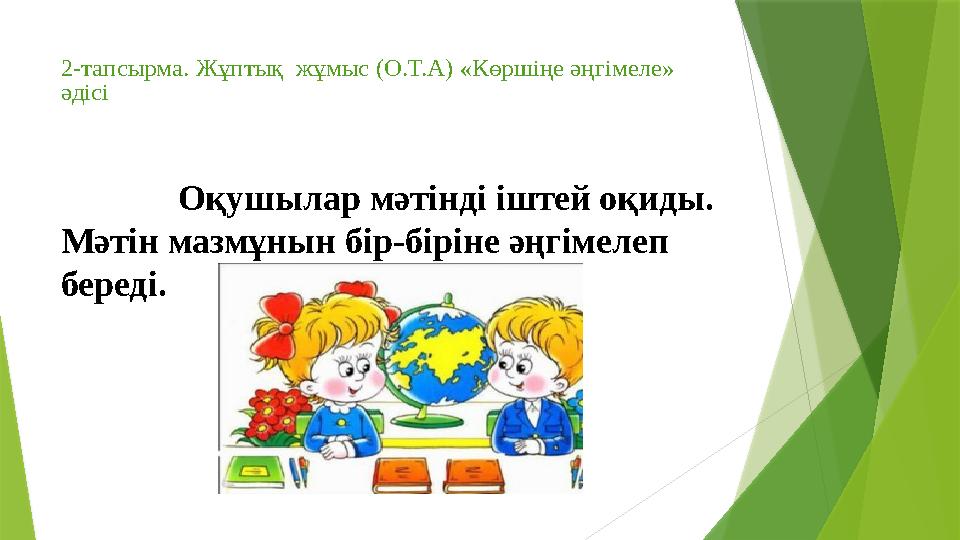 2-тапсырма. Жұптық жұмыс (О.Т.А) «Көршіңе әңгімеле» әдісі

Оқушылар мәтінді іштей оқиды. Мәтін мазмұнын бір-біріне әңгімелеп береді.